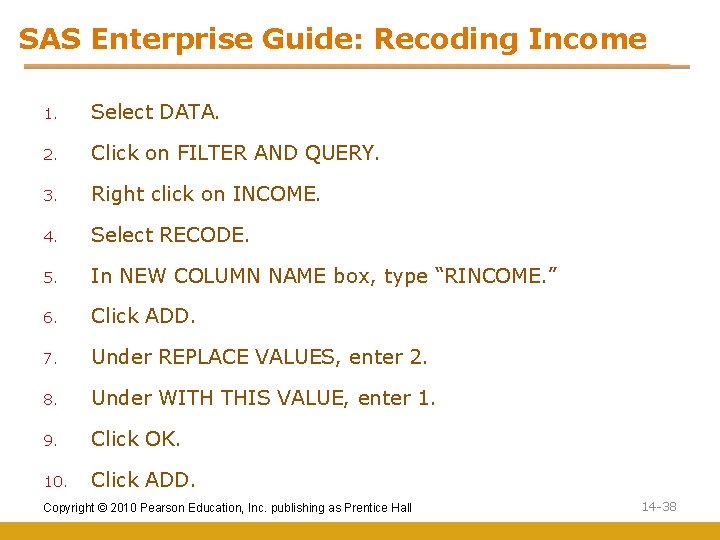 SAS Enterprise Guide: Recoding Income

1. Select DATA.
2. Click on FILTER AND QUERY.
3. Right click on INCOME.
4. Select RECODE.
5. In NEW COLUMN NAME box, type “RINCOME.”
6. Click ADD.
7. Under REPLACE VALUES, enter 2.
8. Under WITH THIS VALUE, enter 1.
9. Click OK.
10. Click ADD.

Copyright © 2010 Pearson Education, Inc. publishing as Prentice Hall

14-38